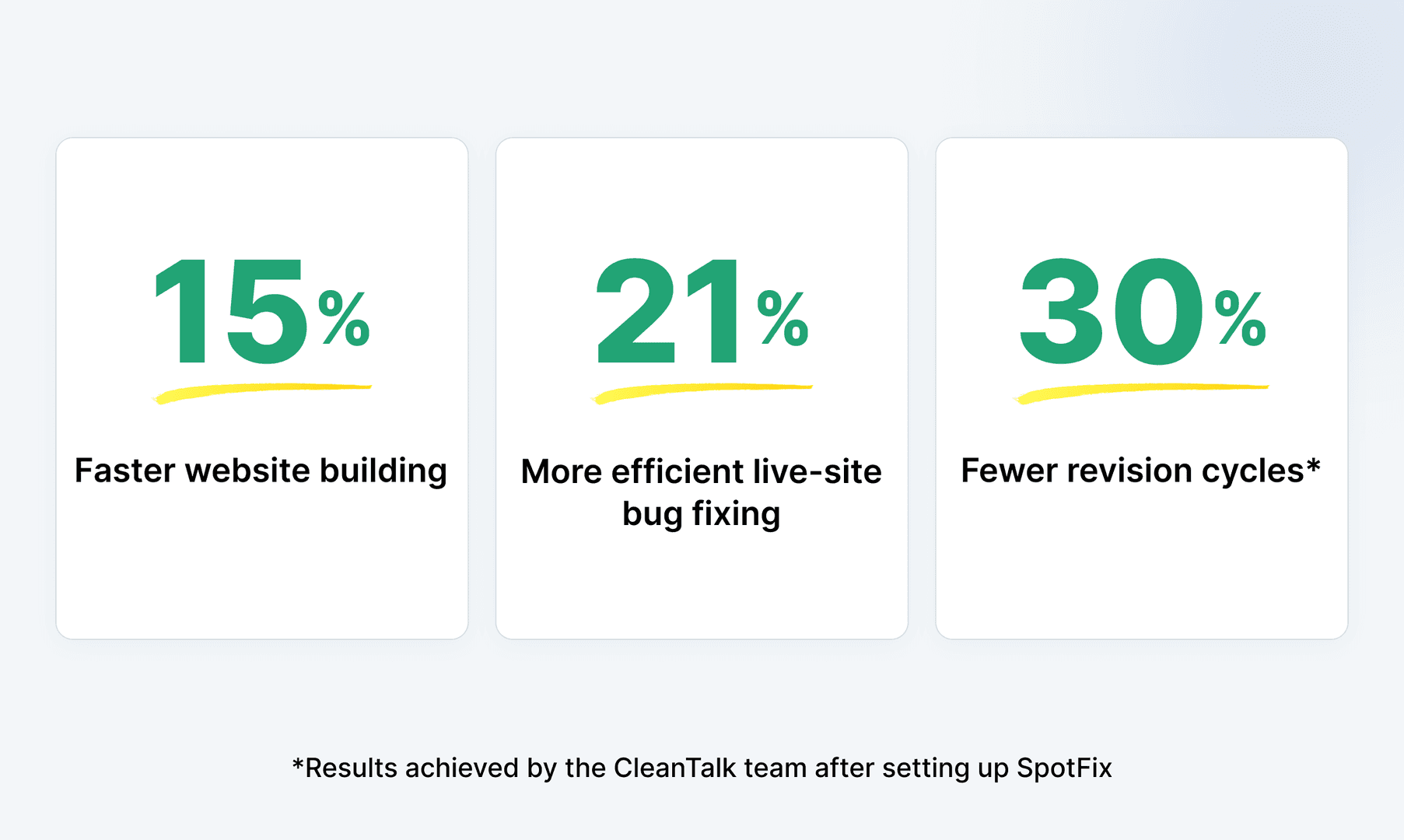 15%

Faster website building

21%

More efficient live-site bug fixing

30%

Fewer revision cycles*

*Results achieved by the CleanTalk team after setting up SpotFix